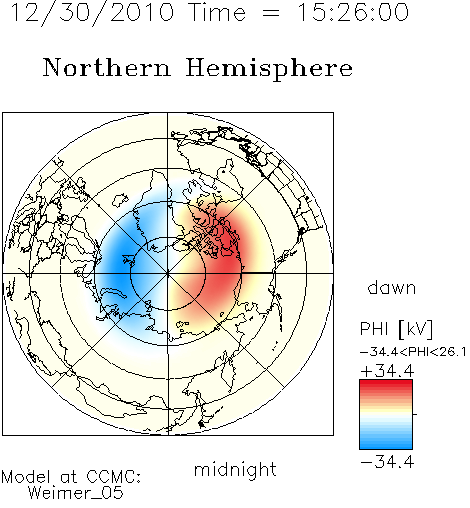 12/30/2010 Time = 15:26:00

Northern Hemisphere

dawn

PHI [kV]

−34.4<PHI<26.1

+34.4

−34.4

midnight

Model at CCMC:
Weimer_05